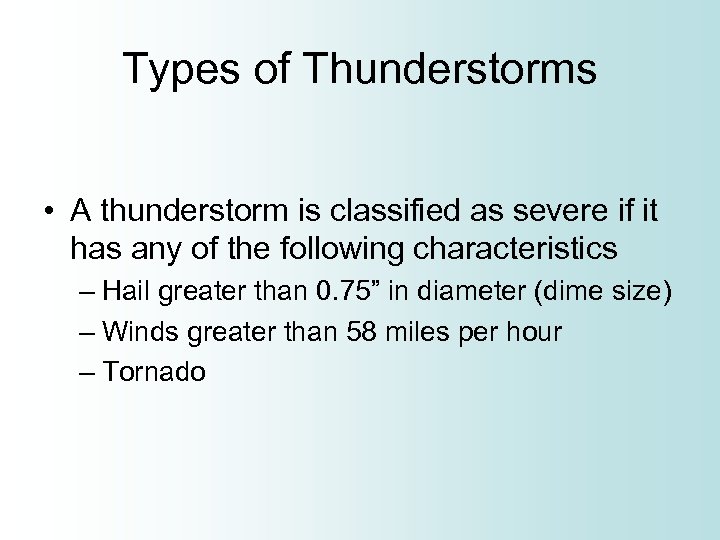 Types of Thunderstorms

• A thunderstorm is classified as severe if it has any of the following characteristics
– Hail greater than 0.75” in diameter (dime size)
– Winds greater than 58 miles per hour
– Tornado